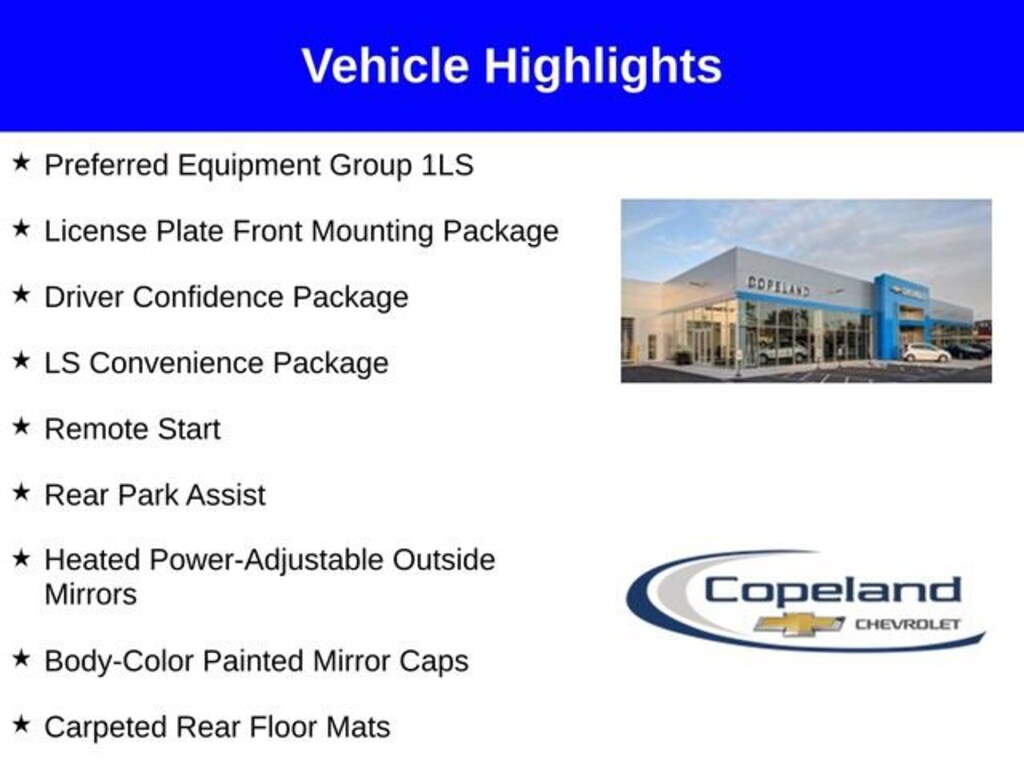 Vehicle Highlights

★ Preferred Equipment Group 1LS

★ License Plate Front Mounting Package

★ Driver Confidence Package

★ LS Convenience Package

★ Remote Start

★ Rear Park Assist

★ Heated Power-Adjustable Outside Mirrors

★ Body-Color Painted Mirror Caps

★ Carpeted Rear Floor Mats

COPELAND

Copeland
CHEVROLET